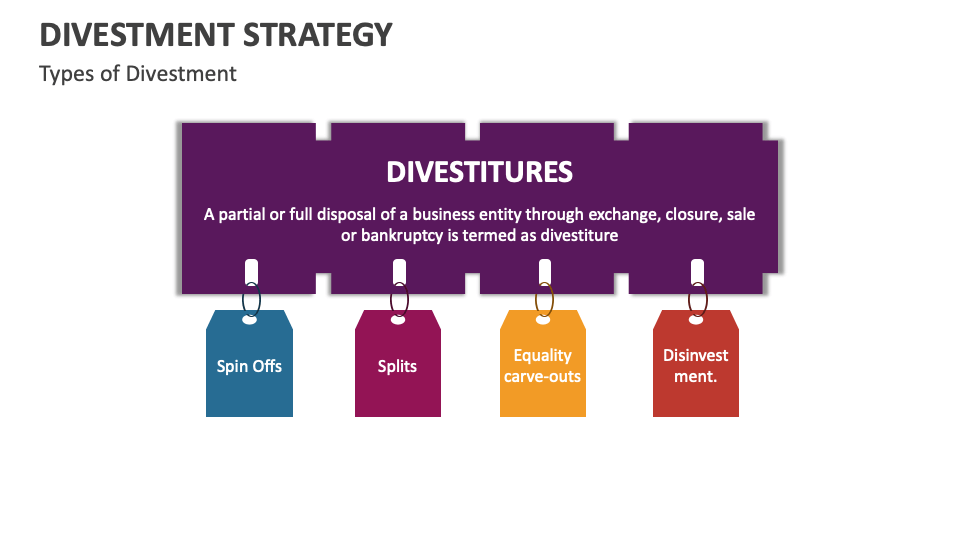 DIVESTMENT STRATEGY

Types of Divestment

DIVESTITURES

A partial or full disposal of a business entity through exchange, closure, sale or bankruptcy is termed as divestiture

Spin Offs

Splits

Equality carve-outs

Disinvest ment.